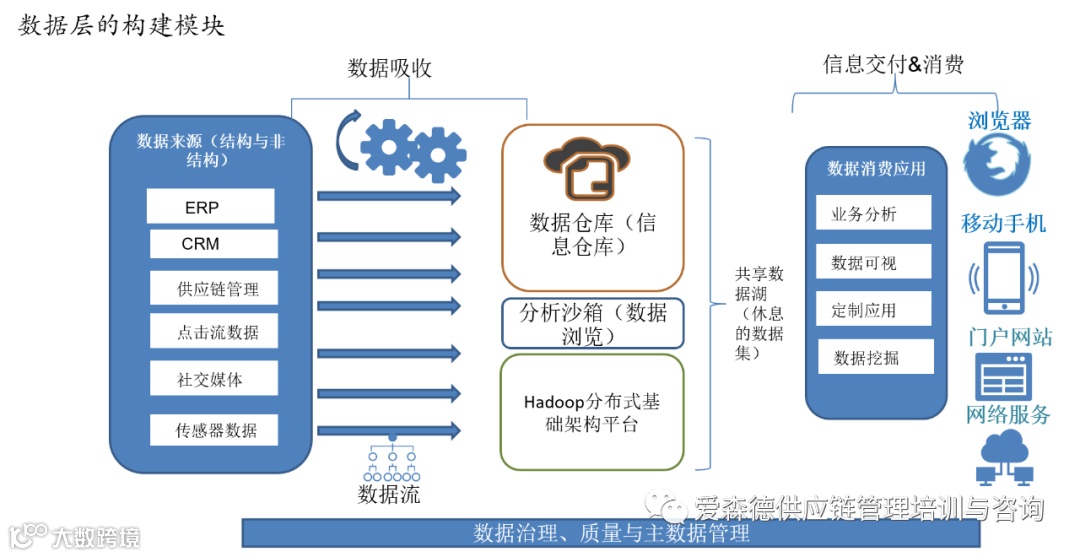 数据层的构建模块

数据吸收

信息交付&消费

数据来源（结构与非结构）

ERP

CRM

供应链管理

点击流数据

社交媒体

传感器数据

数据流

数据仓库（信息仓库）

分析沙箱（数据浏览）

Hadoop分布式基础架构平台

共享数据湖（休息的数据集）

数据消费应用

业务分析

数据可视

定制应用

数据挖掘

浏览器

移动手机

门户网站

网络服务

爱森德供应链管理培训与咨询

大数跨境

数据治理、质量与主数据管理